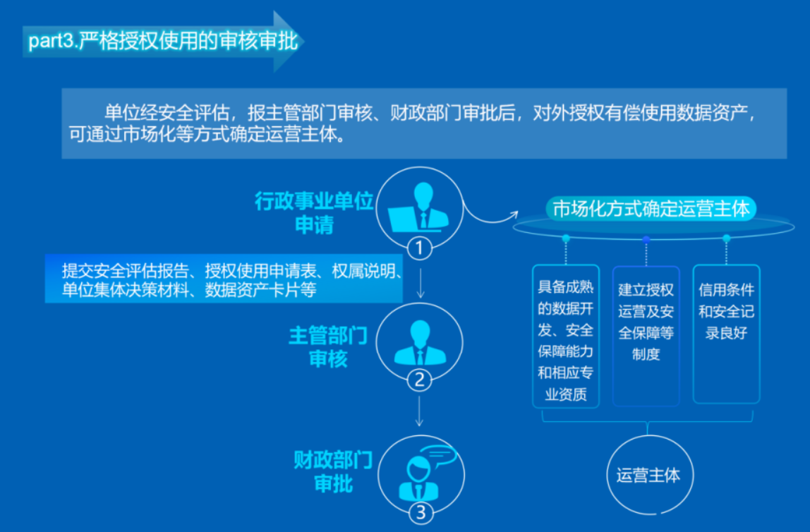 part3.严格授权使用的审核审批

单位经安全评估，报主管部门审核、财政部门审批后，对外授权有偿使用数据资产，可通过市场化等方式确定运营主体。

行政事业单位申请

①

提交安全评估报告、授权使用申请表、权属说明、单位集体决策材料、数据资产卡片等

主管部门审核

②

财政部门审批

③

市场化方式确定运营主体

具备成熟的数据开发、安全保障能力和相应专业资质

建立授权运营及安全保障等制度

信用条件和安全记录良好

运营主体